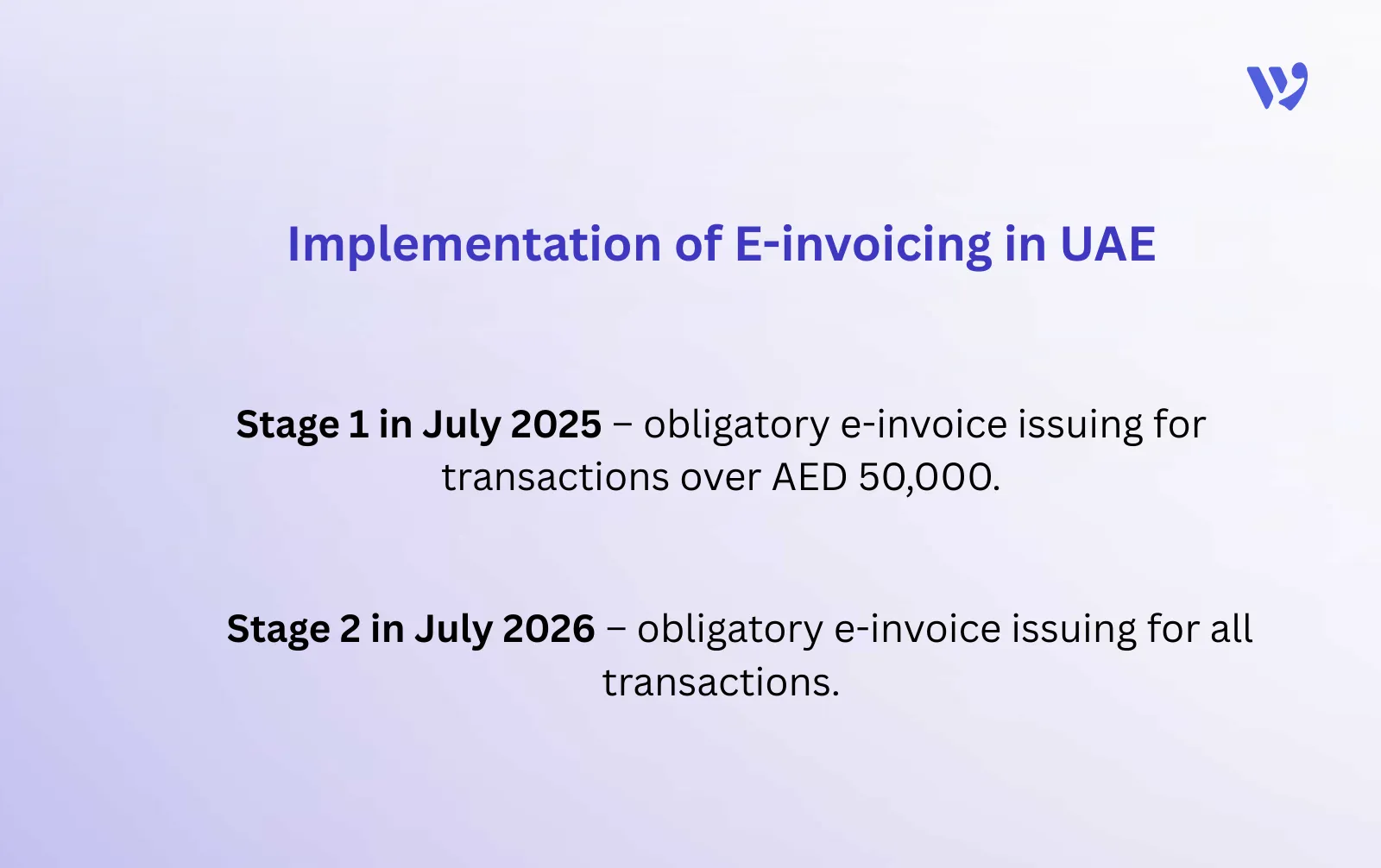 Implementation of E-invoicing in UAE

Stage 1 in July 2025 – obligatory e-invoice issuing for transactions over AED 50,000.

Stage 2 in July 2026 – obligatory e-invoice issuing for all transactions.